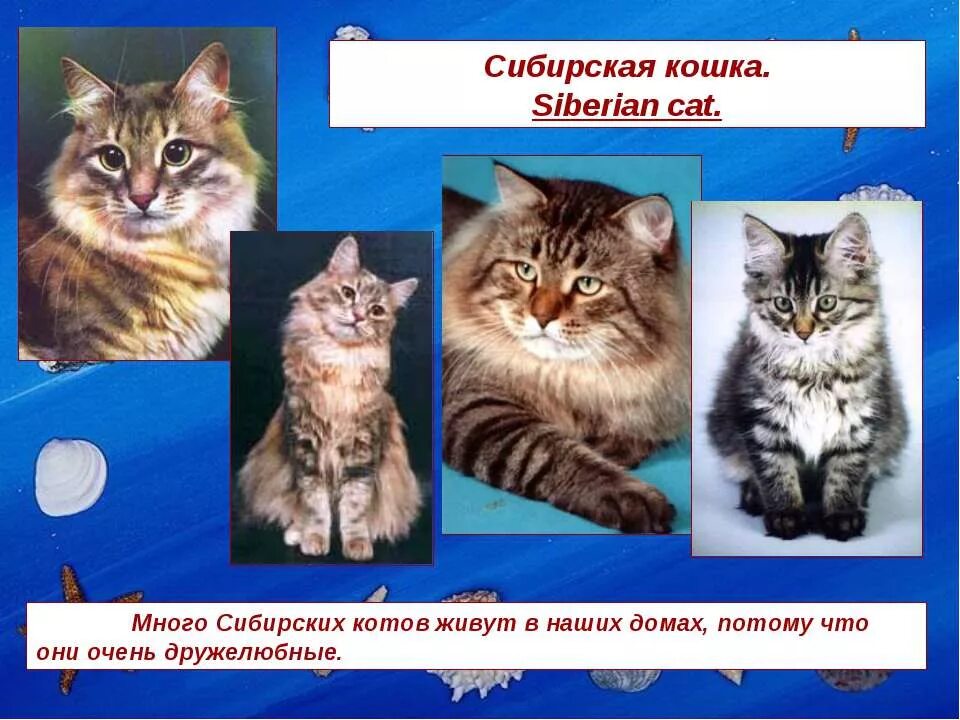 Сибирская кошка.
Siberian cat.

Много Сибирских котов живут в наших домах, потому что они очень дружелюбные.